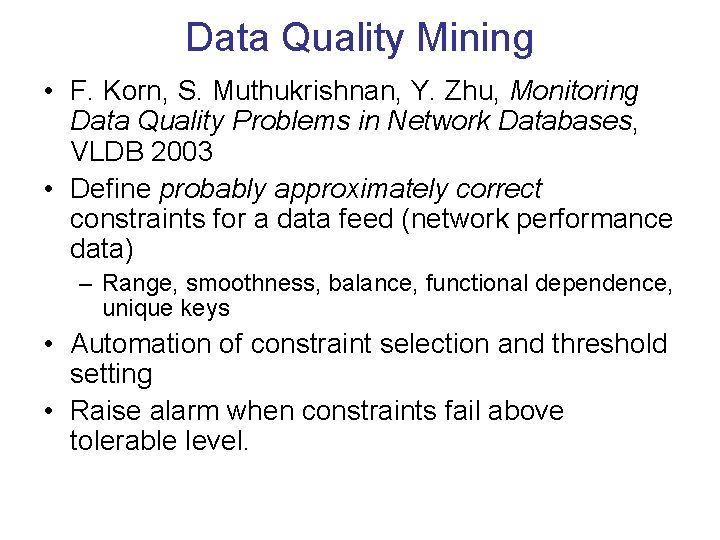 Data Quality Mining

• F. Korn, S. Muthukrishnan, Y. Zhu, Monitoring Data Quality Problems in Network Databases, VLDB 2003

• Define probably approximately correct constraints for a data feed (network performance data)

– Range, smoothness, balance, functional dependence, unique keys

• Automation of constraint selection and threshold setting

• Raise alarm when constraints fail above tolerable level.